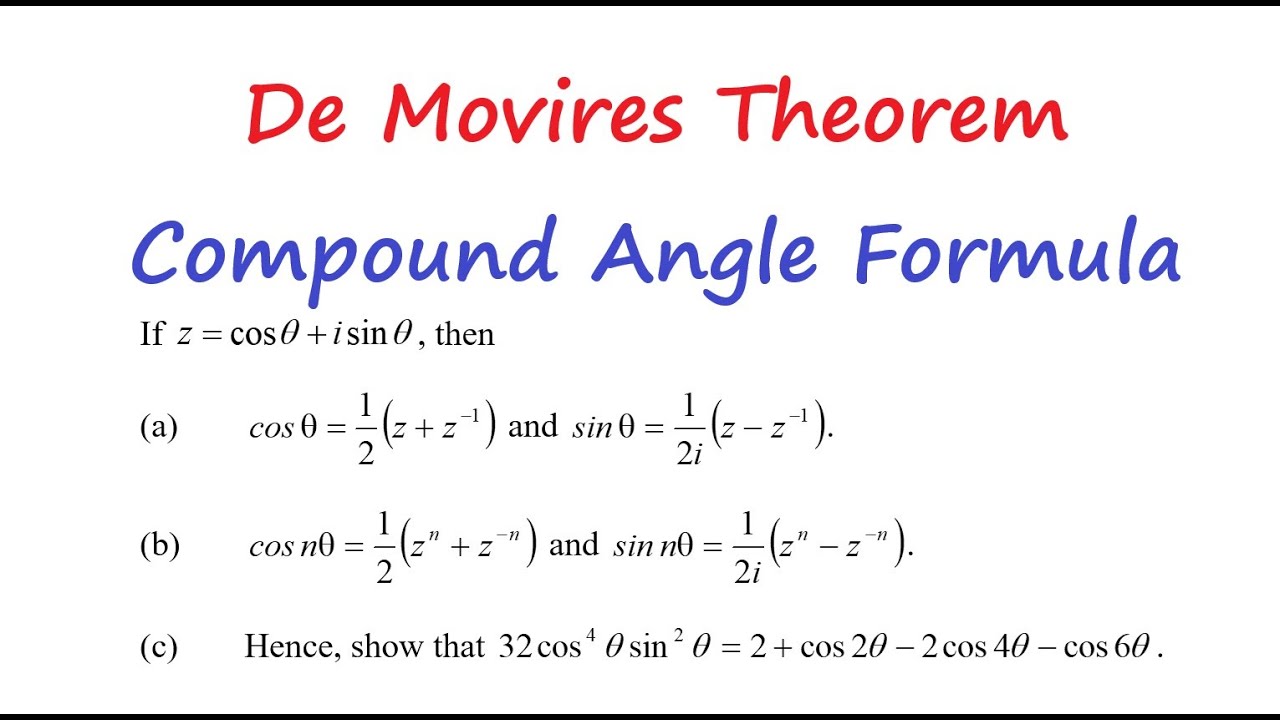 De Movires Theorem

Compound Angle Formula

If $z = \cos\theta + i\sin\theta$, then

(a) $\cos\theta = \frac{1}{2}\left(z + z^{-1}\right)$ and $\sin\theta = \frac{1}{2i}\left(z - z^{-1}\right)$.

(b) $\cos n\theta = \frac{1}{2}\left(z^{n} + z^{-n}\right)$ and $\sin n\theta = \frac{1}{2i}\left(z^{n} - z^{-n}\right)$.

(c) Hence, show that $32\cos^{4}\theta\sin^{2}\theta = 2 + \cos 2\theta - 2\cos 4\theta - \cos 6\theta$.